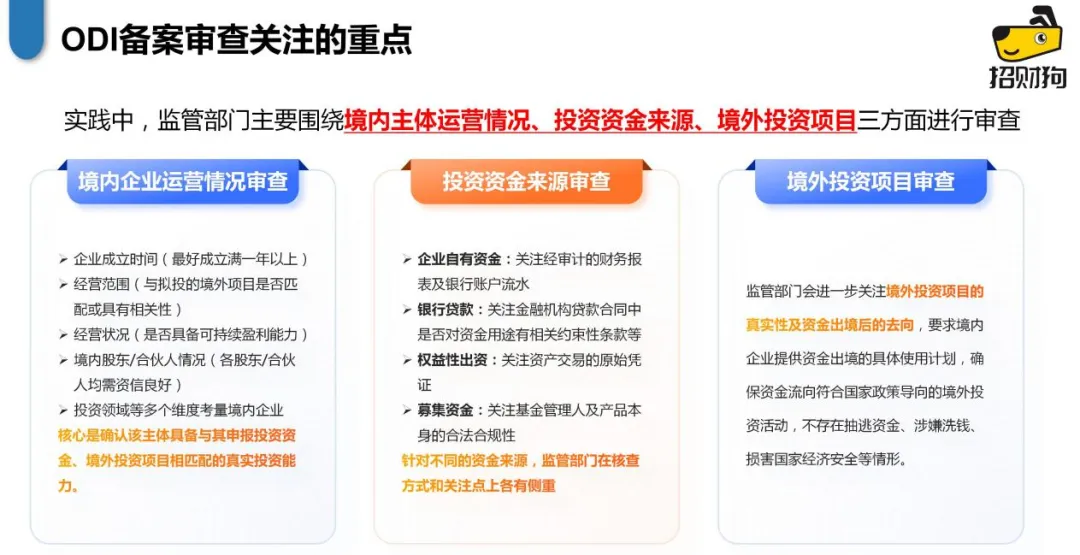 ODI备案审查关注的重点

招财狗

实践中，监管部门主要围绕境内主体运营情况、投资资金来源、境外投资项目三方面进行审查

境内企业运营情况审查

➢ 企业成立时间（最好成立满一年以上）
➢ 经营范围（与拟投的境外项目是否匹配或具有相关性）
➢ 经营状况（是否具备可持续盈利能力）
➢ 境内股东/合伙人情况（各股东/合伙人均需资信良好）
➢ 投资领域等多个维度考量境内企业
核心是确认该主体具备与其申报投资资金、境外投资项目相匹配的真实投资能力。

投资资金来源审查

➢ 企业自有资金：关注经审计的财务报表及银行账户流水
➢ 银行贷款：关注金融机构贷款合同中是否对资金用途有相关约束性条款等
➢ 权益性出资：关注资产交易的原始凭证
➢ 募集资金：关注基金管理人及产品本身的合法合规性
针对不同的资金来源，监管部门在核查方式和关注点上各有侧重

境外投资项目审查

监管部门会进一步关注境外投资项目的真实性及资金出境后的去向，要求境内企业提供资金出境的具体使用计划，确保资金流向符合国家政策导向的境外投资活动，不存在抽逃资金、涉嫌洗钱、损害国家经济安全等情形。